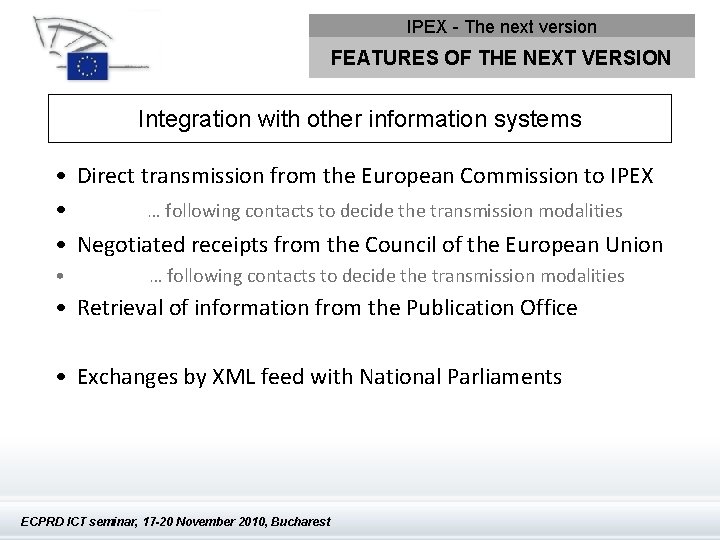 IPEX - The next version

FEATURES OF THE NEXT VERSION

Integration with other information systems

• Direct transmission from the European Commission to IPEX
• … following contacts to decide the transmission modalities
• Negotiated receipts from the Council of the European Union
• … following contacts to decide the transmission modalities
• Retrieval of information from the Publication Office

• Exchanges by XML feed with National Parliaments

ECPRD ICT seminar, 17-20 November 2010, Bucharest